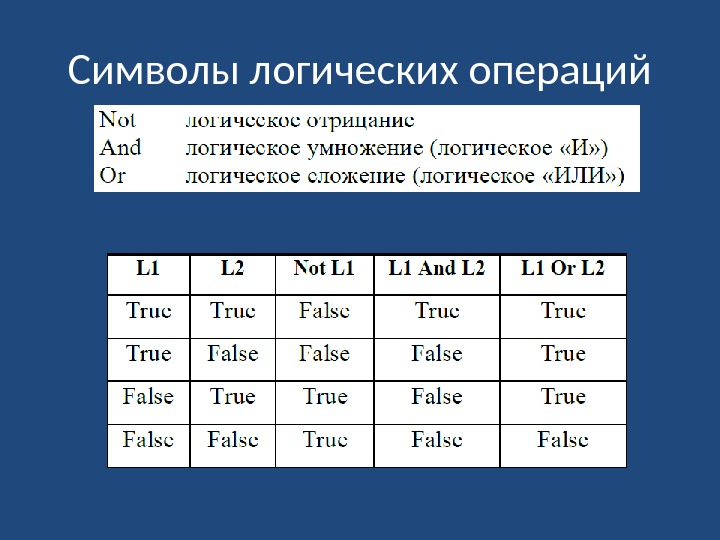 Символы логических операций

Not логическое отрицание
And логическое умножение (логическое «И»)
Or логическое сложение (логическое «ИЛИ»)

| L1 | L2 | Not L1 | L1 And L2 | L1 Or L2 |
|---|---|---|---|---|
| True | True | False | True | True |
| True | False | False | False | True |
| False | True | True | False | True |
| False | False | True | False | False |